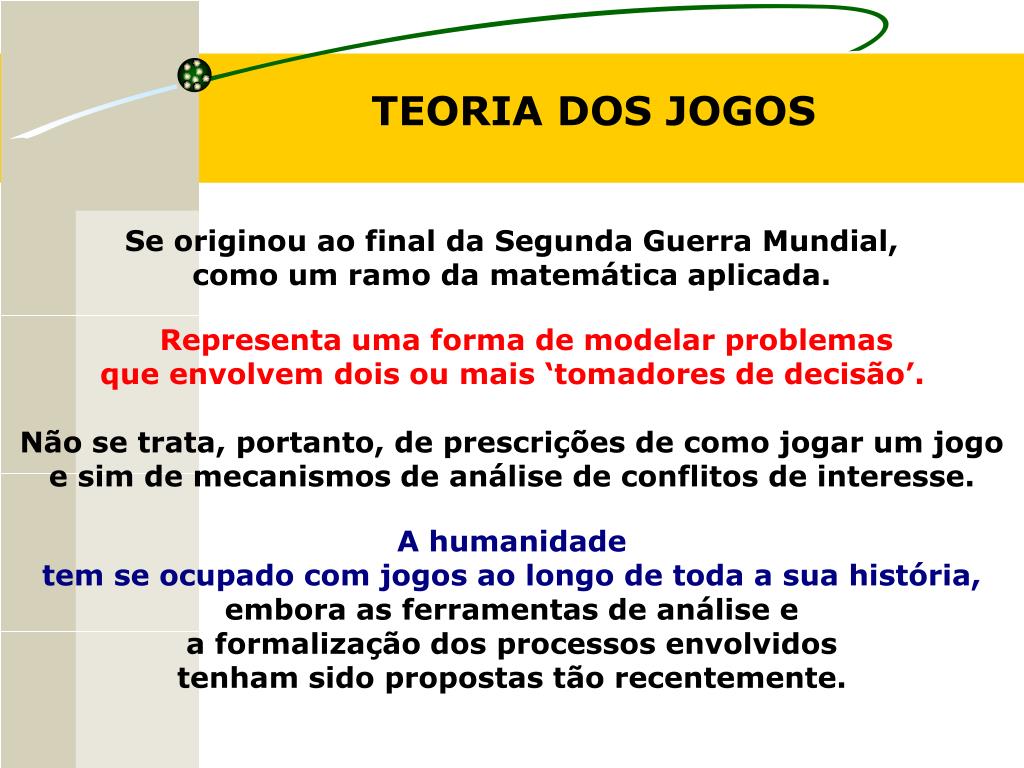 TEORIA DOS JOGOS

Se originou ao final da Segunda Guerra Mundial, como um ramo da matemática aplicada.

Representa uma forma de modelar problemas que envolvem dois ou mais ‘tomadores de decisão’.

Não se trata, portanto, de prescrições de como jogar um jogo e sim de mecanismos de análise de conflitos de interesse.

A humanidade tem se ocupado com jogos ao longo de toda a sua história, embora as ferramentas de análise e a formalização dos processos envolvidos tenham sido propostas tão recentemente.